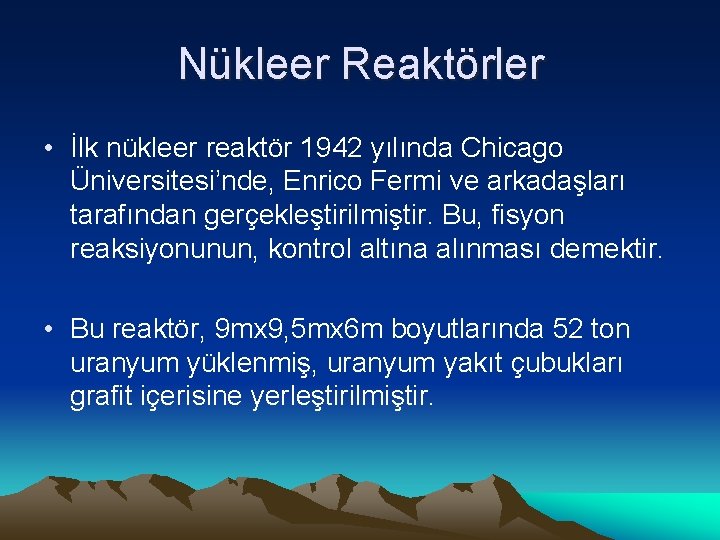 Nükleer Reaktörler

• İlk nükleer reaktör 1942 yılında Chicago Üniversitesi'nde, Enrico Fermi ve arkadaşları tarafından gerçekleştirilmiştir. Bu, fisyon reaksiyonunun, kontrol altına alınması demektir.

• Bu reaktör, 9mx9,5mx6m boyutlarında 52 ton uranyum yüklenmiş, uranyum yakıt çubukları grafit içerisine yerleştirilmiştir.